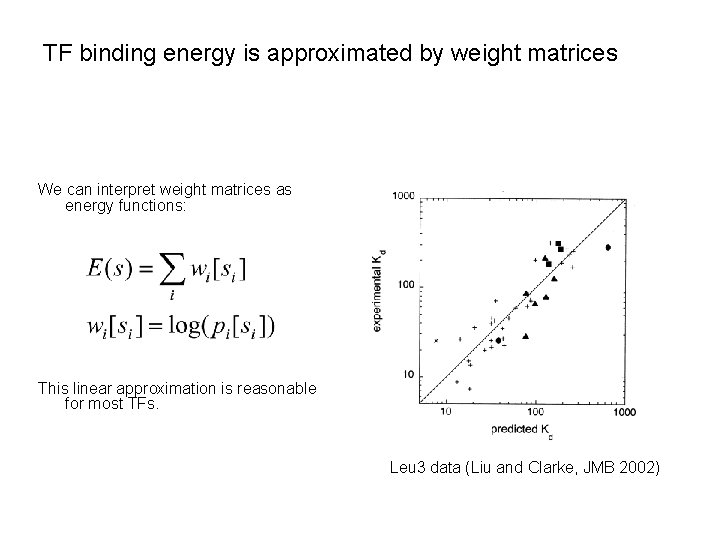 TF binding energy is approximated by weight matrices

We can interpret weight matrices as energy functions:

$E(s) = \sum_i w_i[s_i]$

$w_i[s_i] = \log(p_i[s_i])$

This linear approximation is reasonable for most TFs.

1000

100

10

experimental $K_d$

10

100

1000

predicted $K_d$

Leu3 data (Liu and Clarke, JMB 2002)